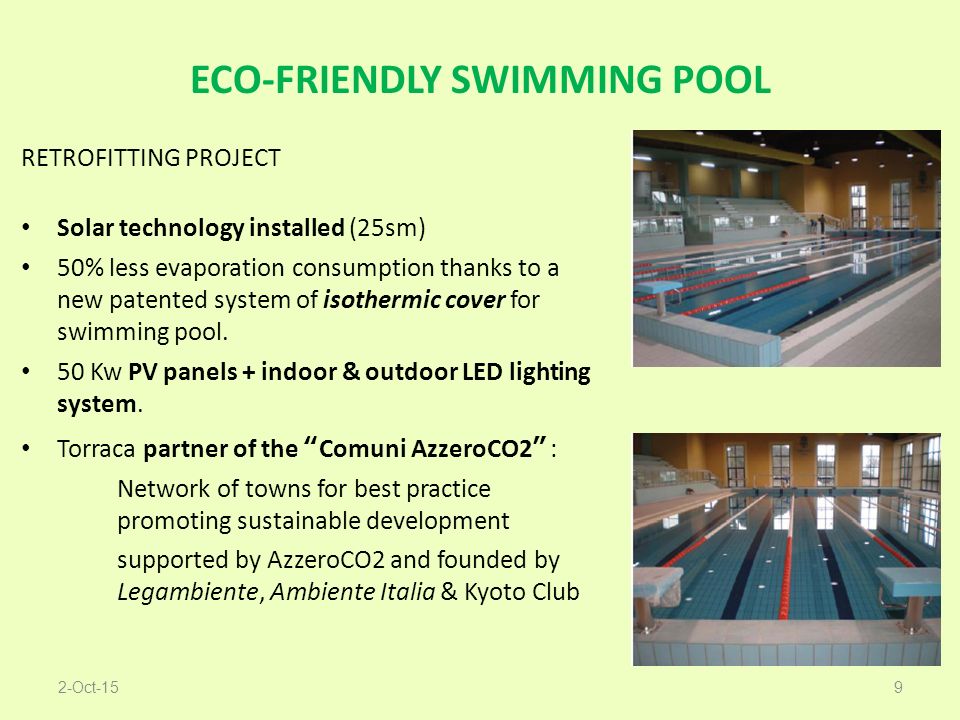 ECO-FRIENDLY SWIMMING POOL

RETROFITTING PROJECT

• Solar technology installed (25sm)
• 50% less evaporation consumption thanks to a new patented system of isothermic cover for swimming pool.
• 50 Kw PV panels + indoor & outdoor LED lighting system.
• Torraca partner of the "Comuni AzzeroCO2" :

Network of towns for best practice promoting sustainable development

supported by AzzeroCO2 and founded by Legambiente, Ambiente Italia & Kyoto Club

2-Oct-15

9